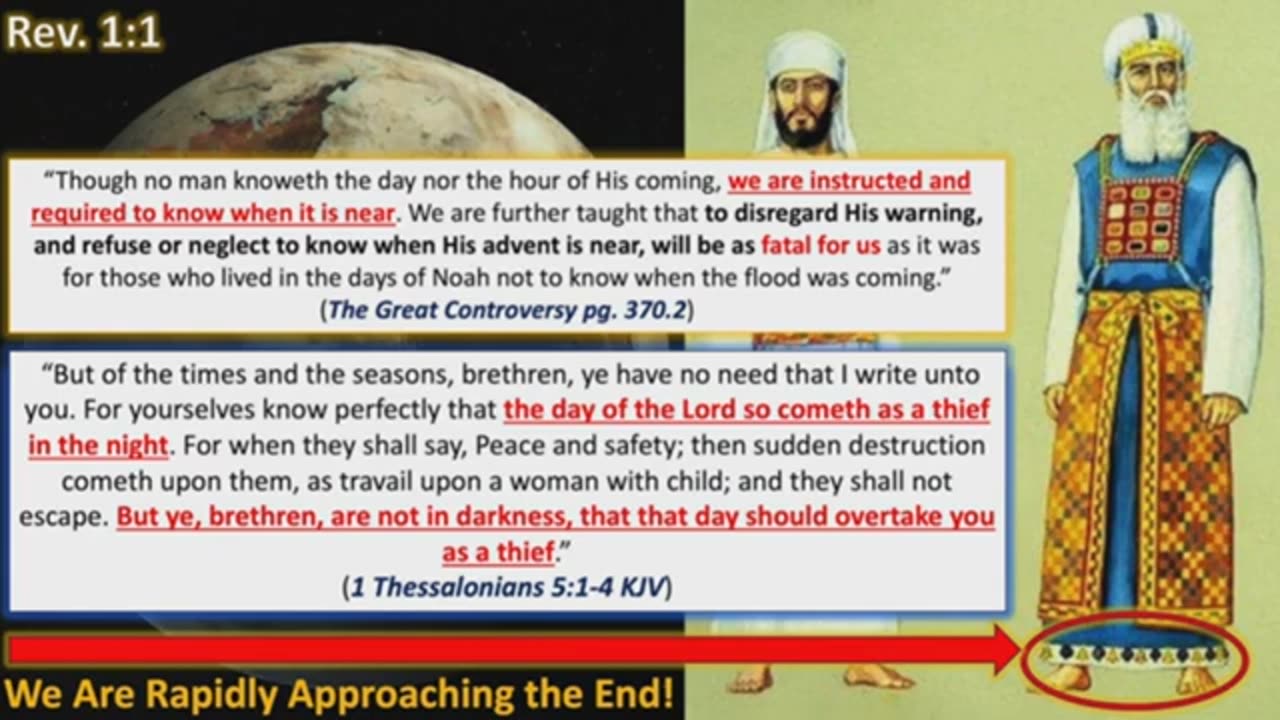 Rev. 1:1

“Though no man knoweth the day nor the hour of His coming, we are instructed and required to know when it is near. We are further taught that to disregard His warning, and refuse or neglect to know when His advent is near, will be as fatal for us as it was for those who lived in the days of Noah not to know when the flood was coming.”
(The Great Controversy pg. 370.2)

“But of the times and the seasons, brethren, ye have no need that I write unto you. For yourselves know perfectly that the day of the Lord so cometh as a thief in the night. For when they shall say, Peace and safety; then sudden destruction cometh upon them, as travail upon a woman with child; and they shall not escape. But ye, brethren, are not in darkness, that that day should overtake you as a thief.”
(1 Thessalonians 5:1-4 KJV)

We Are Rapidly Approaching the End!